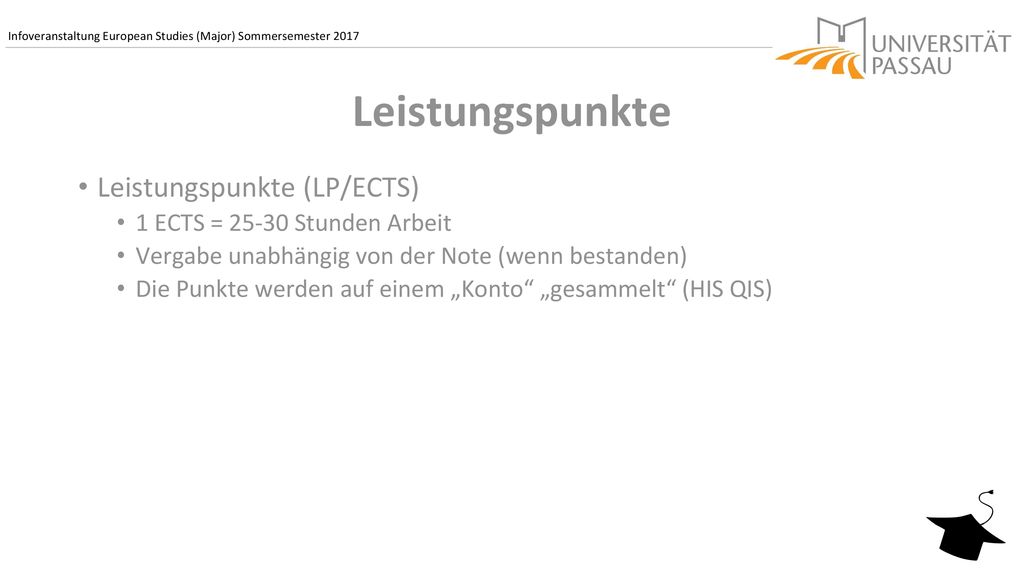 Infoveranstaltung European Studies (Major) Sommersemester 2017

UNIVERSITÄT PASSAU

Leistungspunkte

• Leistungspunkte (LP/ECTS)
• 1 ECTS = 25-30 Stunden Arbeit
• Vergabe unabhängig von der Note (wenn bestanden)
• Die Punkte werden auf einem „Konto“ „gesammelt“ (HIS QIS)